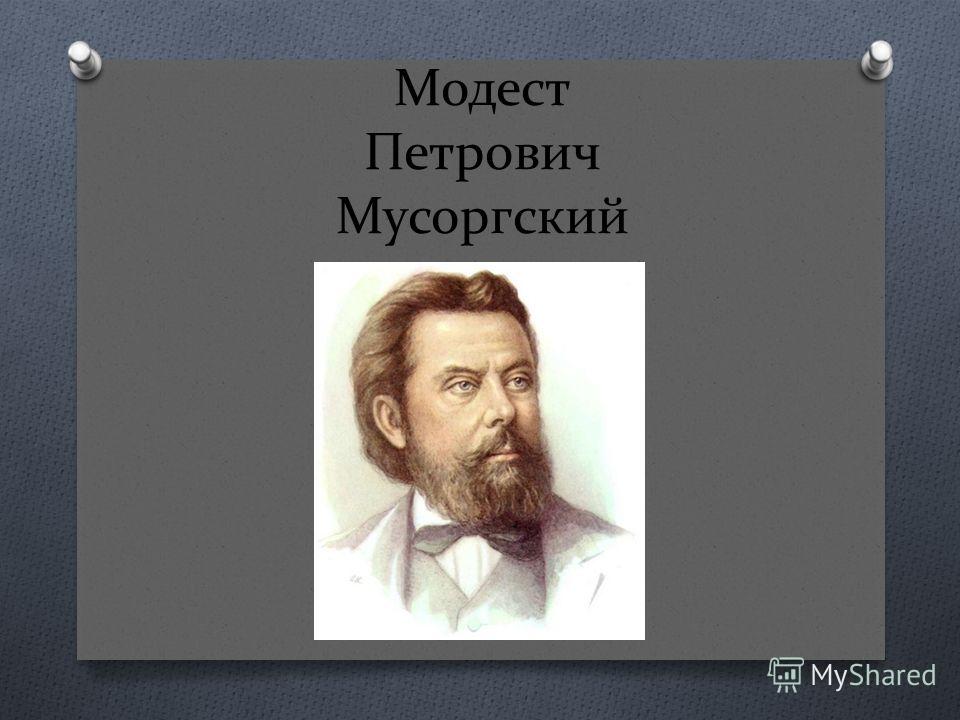 Модест
Петрович
Мусоргский

MyShared